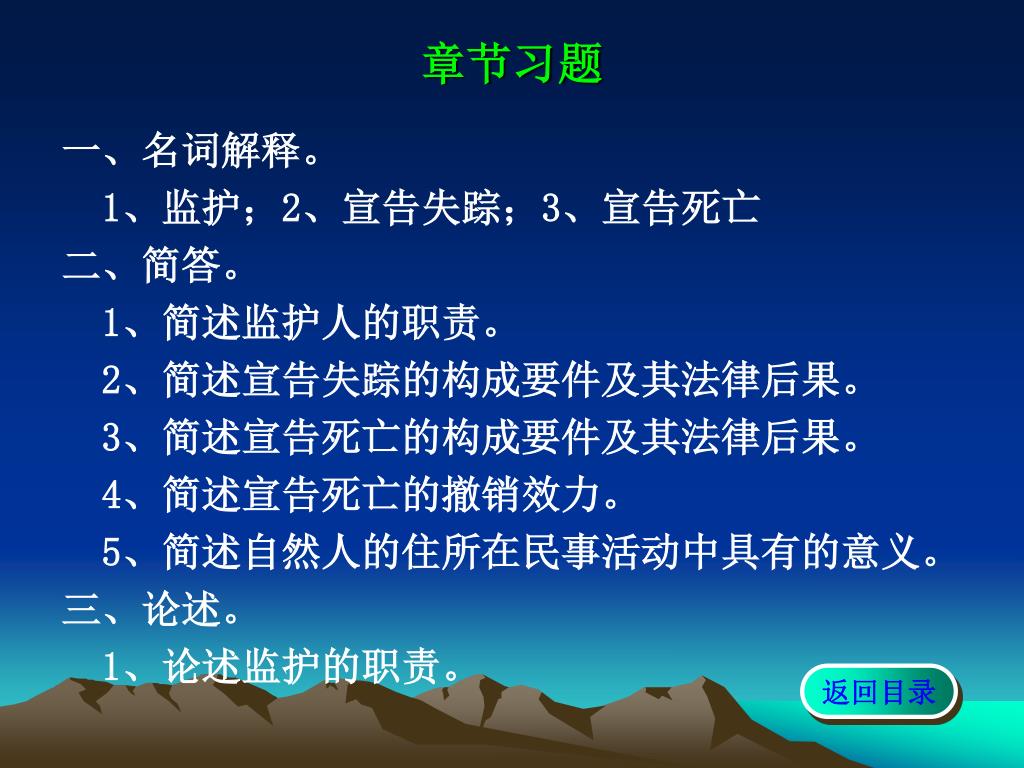 章节习题

一、名词解释。

1、监护；2、宣告失踪；3、宣告死亡

二、简答。

1、简述监护人的职责。

2、简述宣告失踪的构成要件及其法律后果。

3、简述宣告死亡的构成要件及其法律后果。

4、简述宣告死亡的撤销效力。

5、简述自然人的住所在民事活动中具有的意义。

三、论述。

1、论述监护的职责。

返回目录